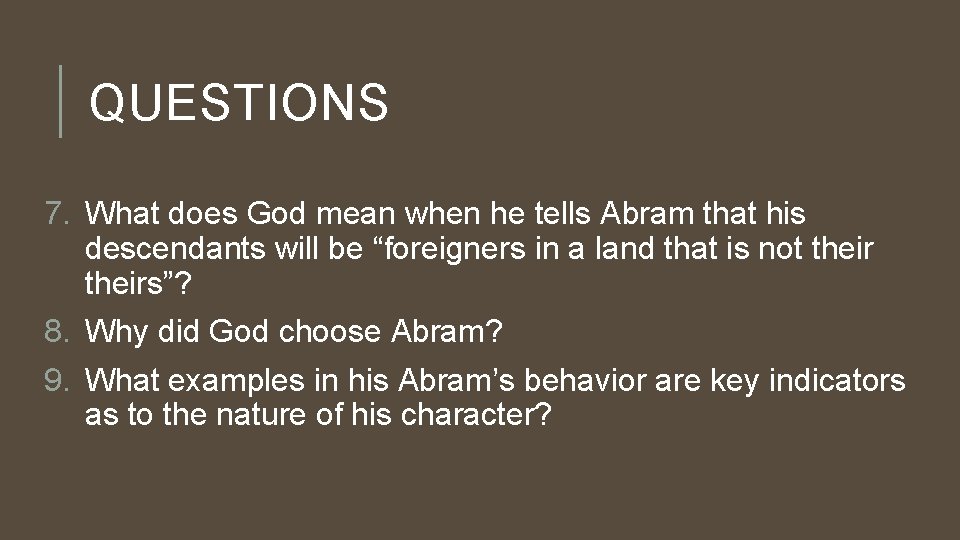 QUESTIONS

7. What does God mean when he tells Abram that his descendants will be “foreigners in a land that is not their theirs”?

8. Why did God choose Abram?

9. What examples in his Abram’s behavior are key indicators as to the nature of his character?